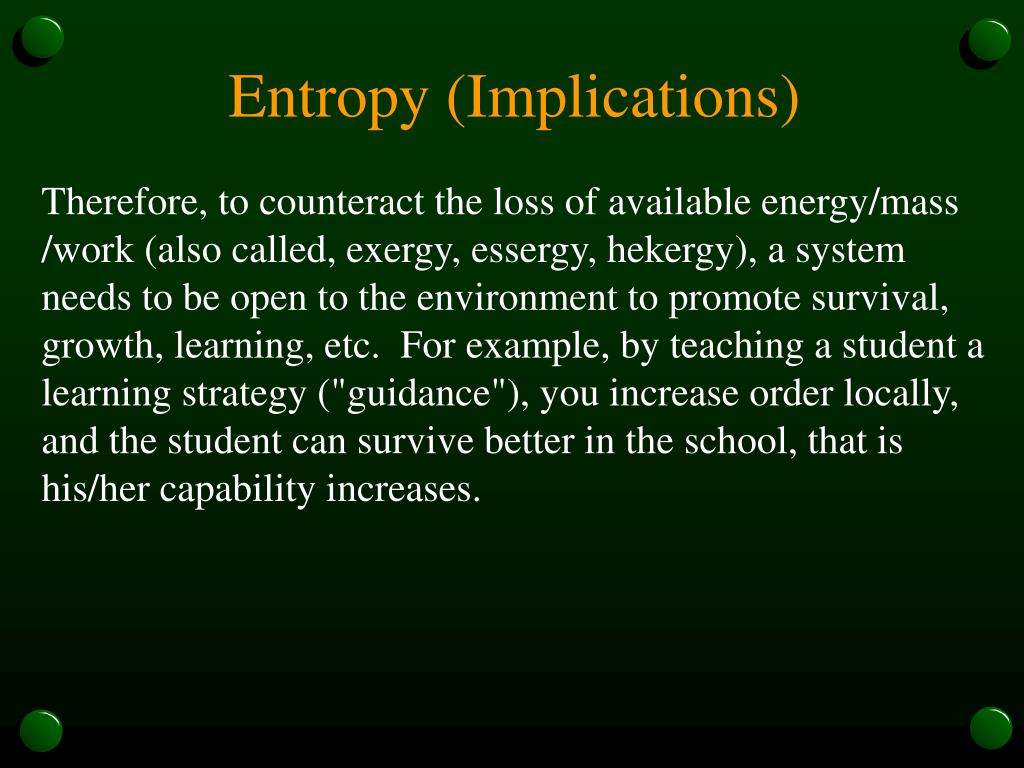 Entropy (Implications)

Therefore, to counteract the loss of available energy/mass /work (also called, exergy, essergy, hekergy), a system needs to be open to the environment to promote survival, growth, learning, etc.  For example, by teaching a student a learning strategy ("guidance"), you increase order locally, and the student can survive better in the school, that is his/her capability increases.